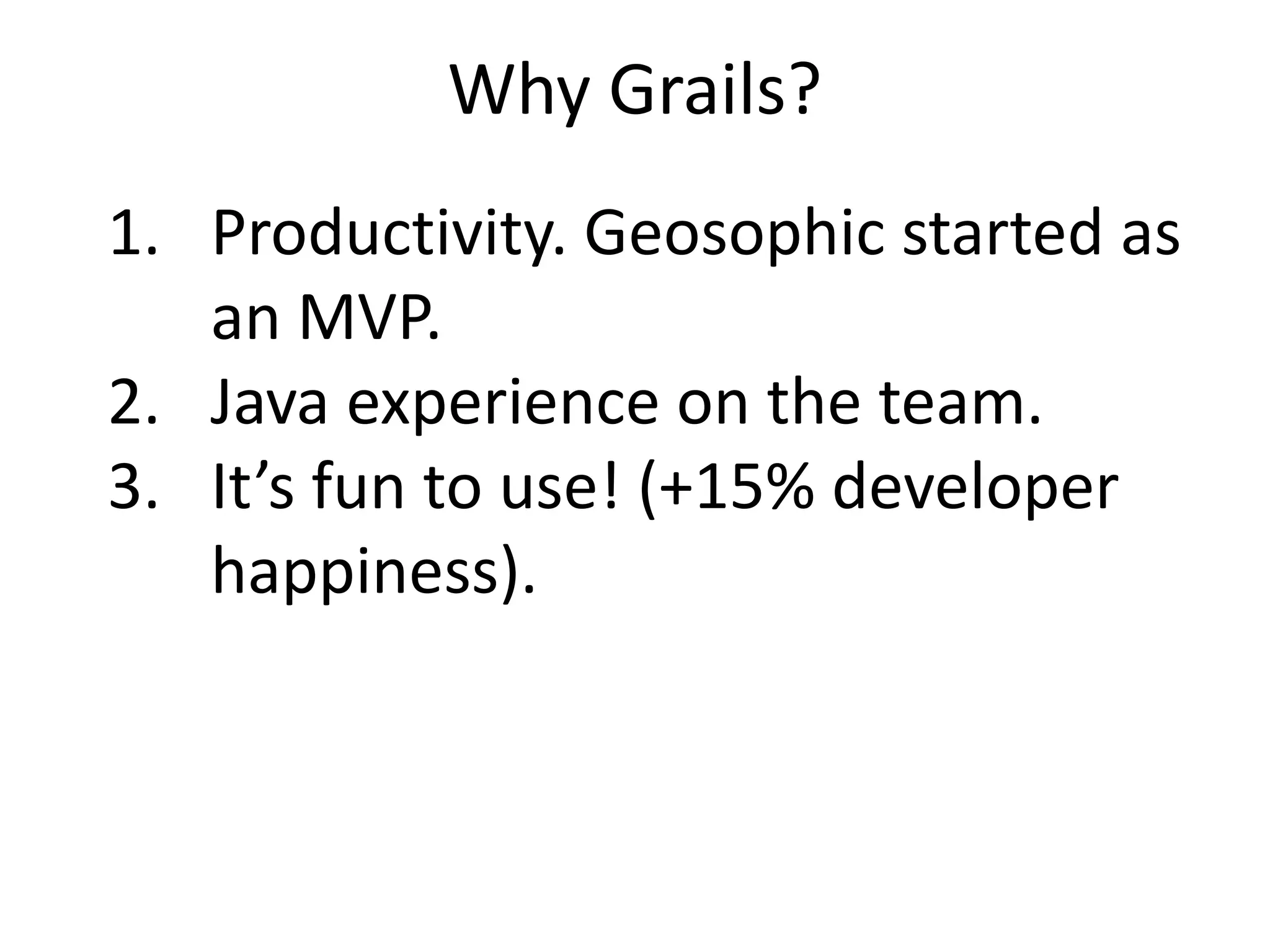 Why Grails?

1. Productivity. Geosophic started as an MVP.
2. Java experience on the team.
3. It’s fun to use! (+15% developer happiness).